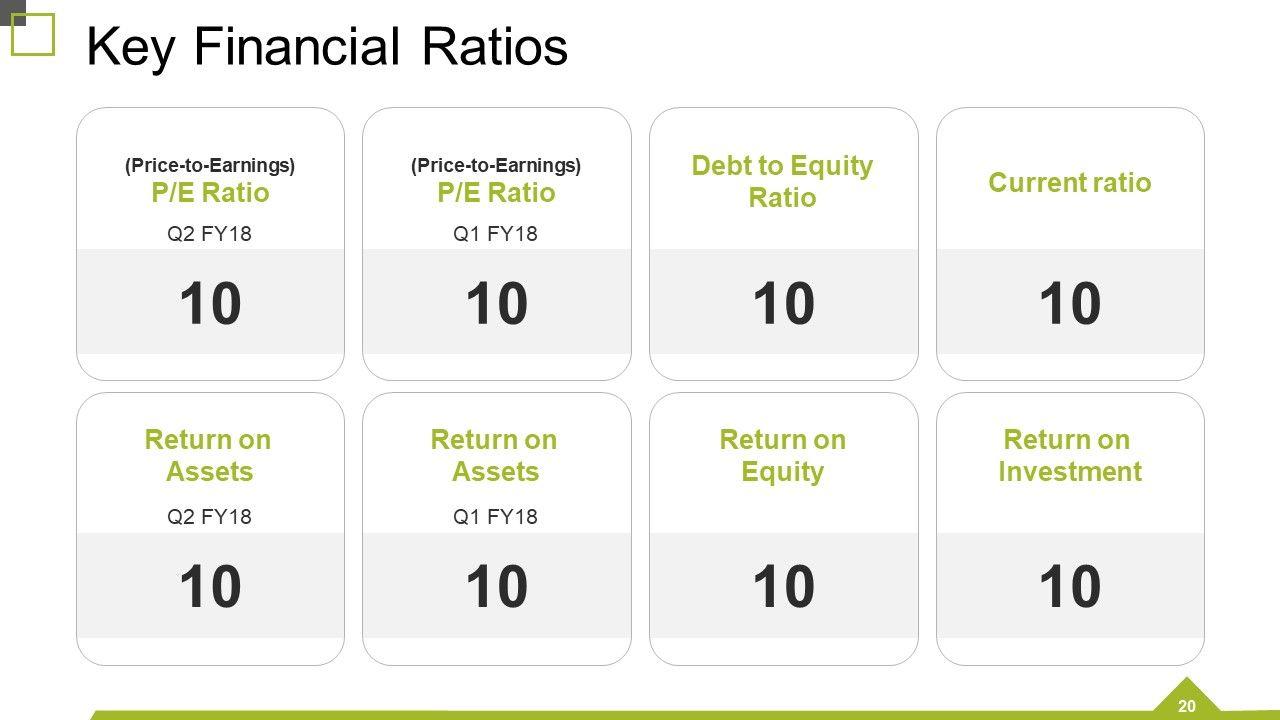 Key Financial Ratios

(Price-to-Earnings)
P/E Ratio
Q2 FY18
10

(Price-to-Earnings)
P/E Ratio
Q1 FY18
10

Debt to Equity Ratio
10

Current ratio
10

Return on Assets
Q2 FY18
10

Return on Assets
Q1 FY18
10

Return on Equity
10

Return on Investment
10

20